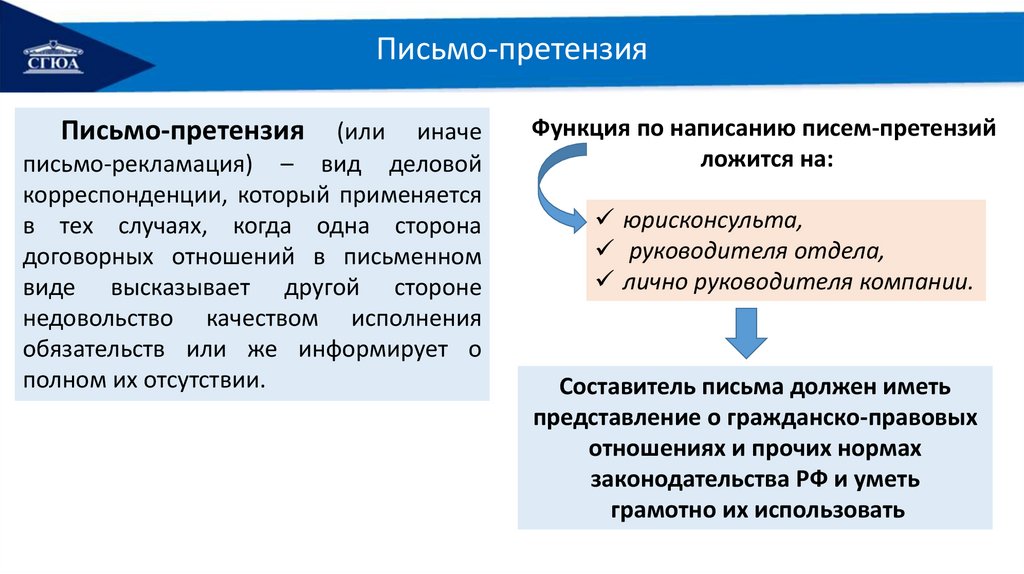 СГЮА

Письмо-претензия

Письмо-претензия (или иначе письмо-рекламация) – вид деловой корреспонденции, который применяется в тех случаях, когда одна сторона договорных отношений в письменном виде высказывает другой стороне недовольство качеством исполнения обязательств или же информирует о полном их отсутствии.

Функция по написанию писем-претензий ложится на:

✓ юрисконсульта,
✓ руководителя отдела,
✓ лично руководителя компании.

Составитель письма должен иметь представление о гражданско-правовых отношениях и прочих нормах законодательства РФ и уметь грамотно их использовать